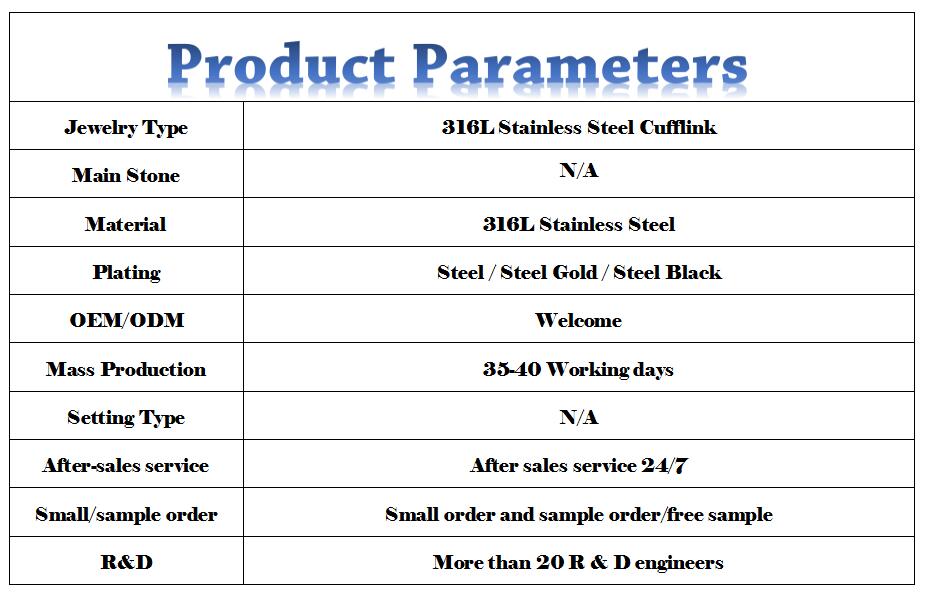 Product Parameters

| Jewelry Type | 316L Stainless Steel Cufflink |
|---|---|
| Main Stone | N/A |
| Material | 316L Stainless Steel |
| Plating | Steel / Steel Gold / Steel Black |
| OEM/ODM | Welcome |
| Mass Production | 35-40 Working days |
| Setting Type | N/A |
| After-sales service | After sales service 24/7 |
| Small/sample order | Small order and sample order/free sample |
| R&D | More than 20 R & D engineers |